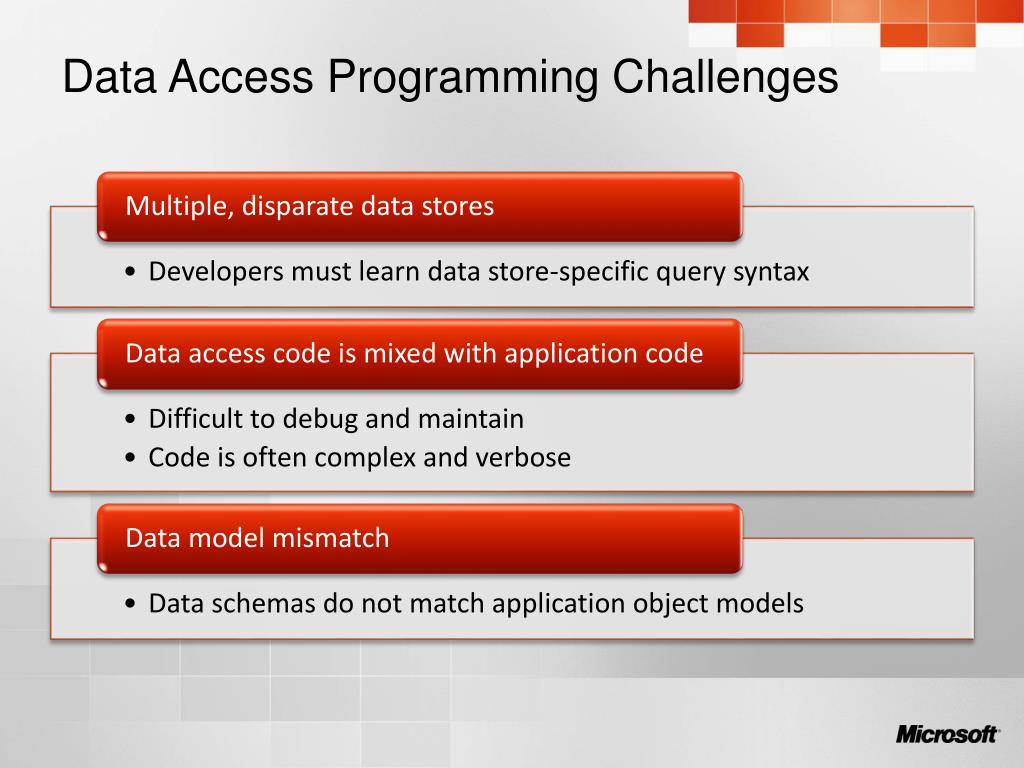 Data Access Programming Challenges

Multiple, disparate data stores

• Developers must learn data store-specific query syntax

Data access code is mixed with application code

• Difficult to debug and maintain
• Code is often complex and verbose

Data model mismatch

• Data schemas do not match application object models

Microsoft